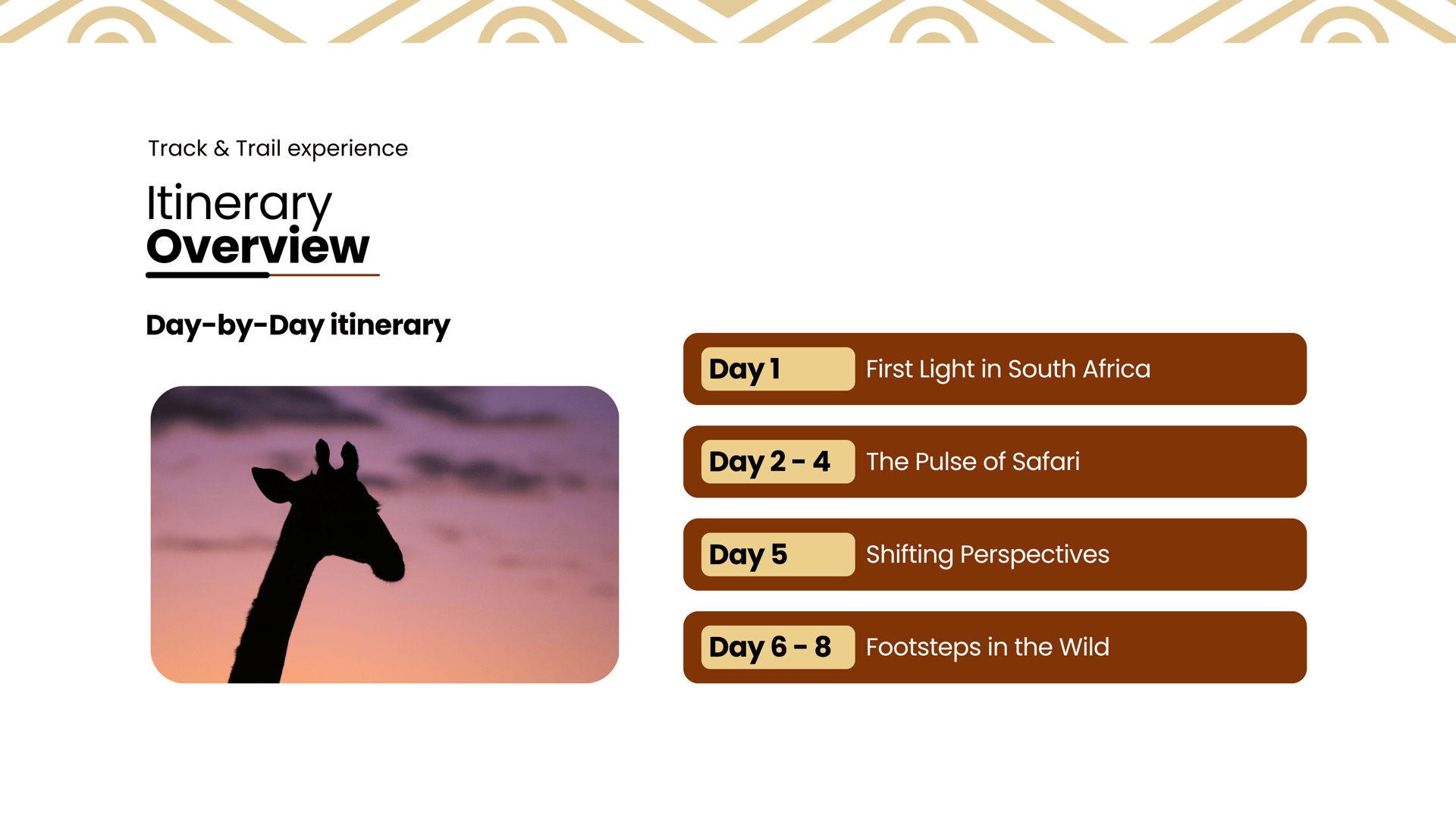 Track & Trail experience

Itinerary
Overview

Day-by-Day itinerary

Day 1 First Light in South Africa

Day 2 - 4 The Pulse of Safari

Day 5 Shifting Perspectives

Day 6 - 8 Footsteps in the Wild